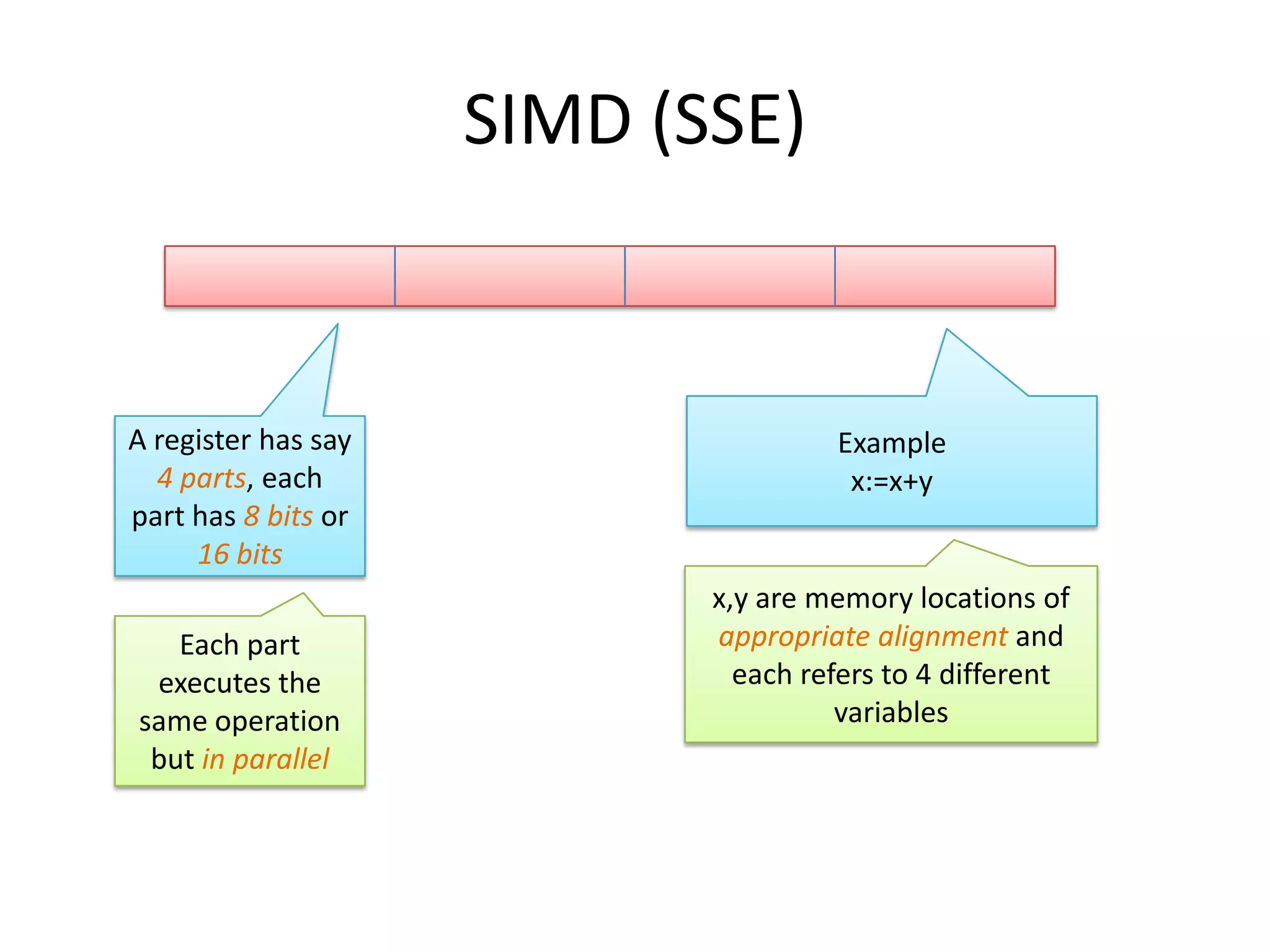 SIMD (SSE)

A register has say 4 parts, each part has 8 bits or 16 bits

Each part executes the same operation but in parallel

Example
x:=x+y

x,y are memory locations of appropriate alignment and each refers to 4 different variables